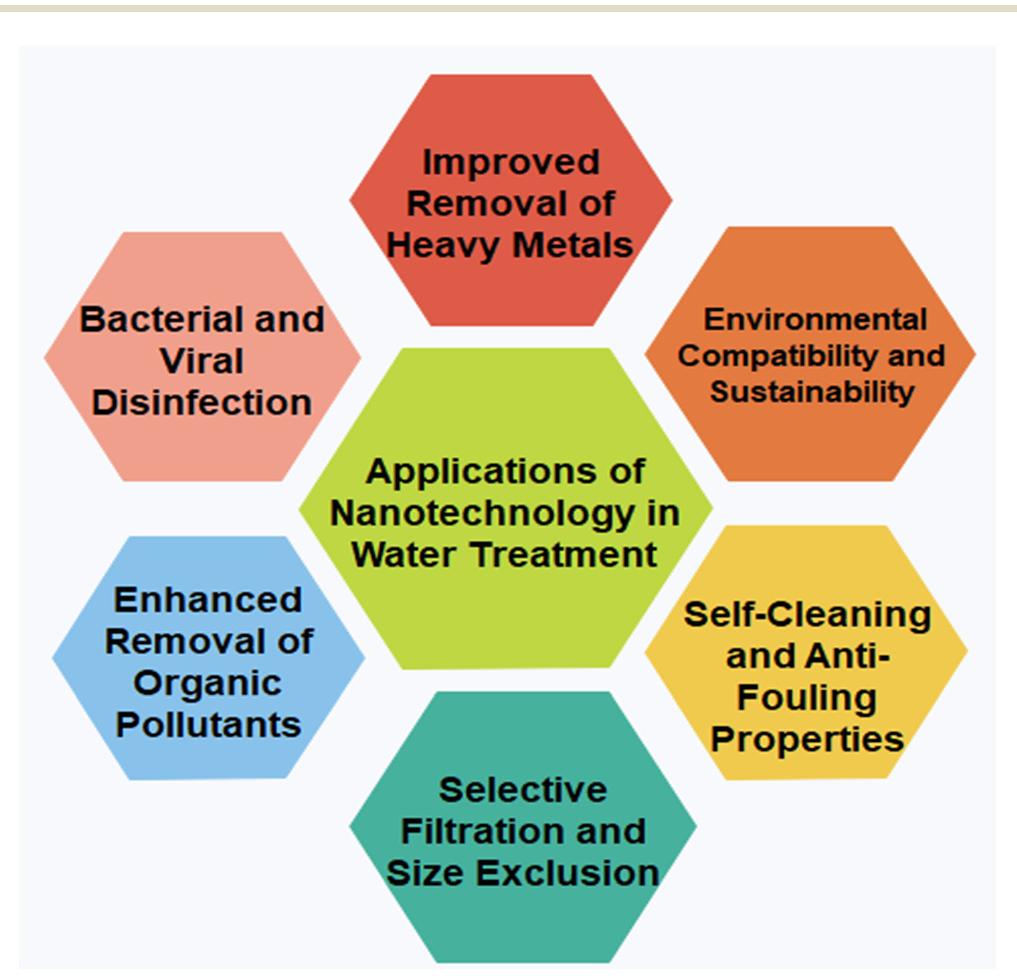 Improved Removal of Heavy Metals

Bacterial and Viral Disinfection

Environmental Compatibility and Sustainability

Applications of Nanotechnology in Water Treatment

Enhanced Removal of Organic Pollutants

Self-Cleaning and Anti-Fouling Properties

Selective Filtration and Size Exclusion